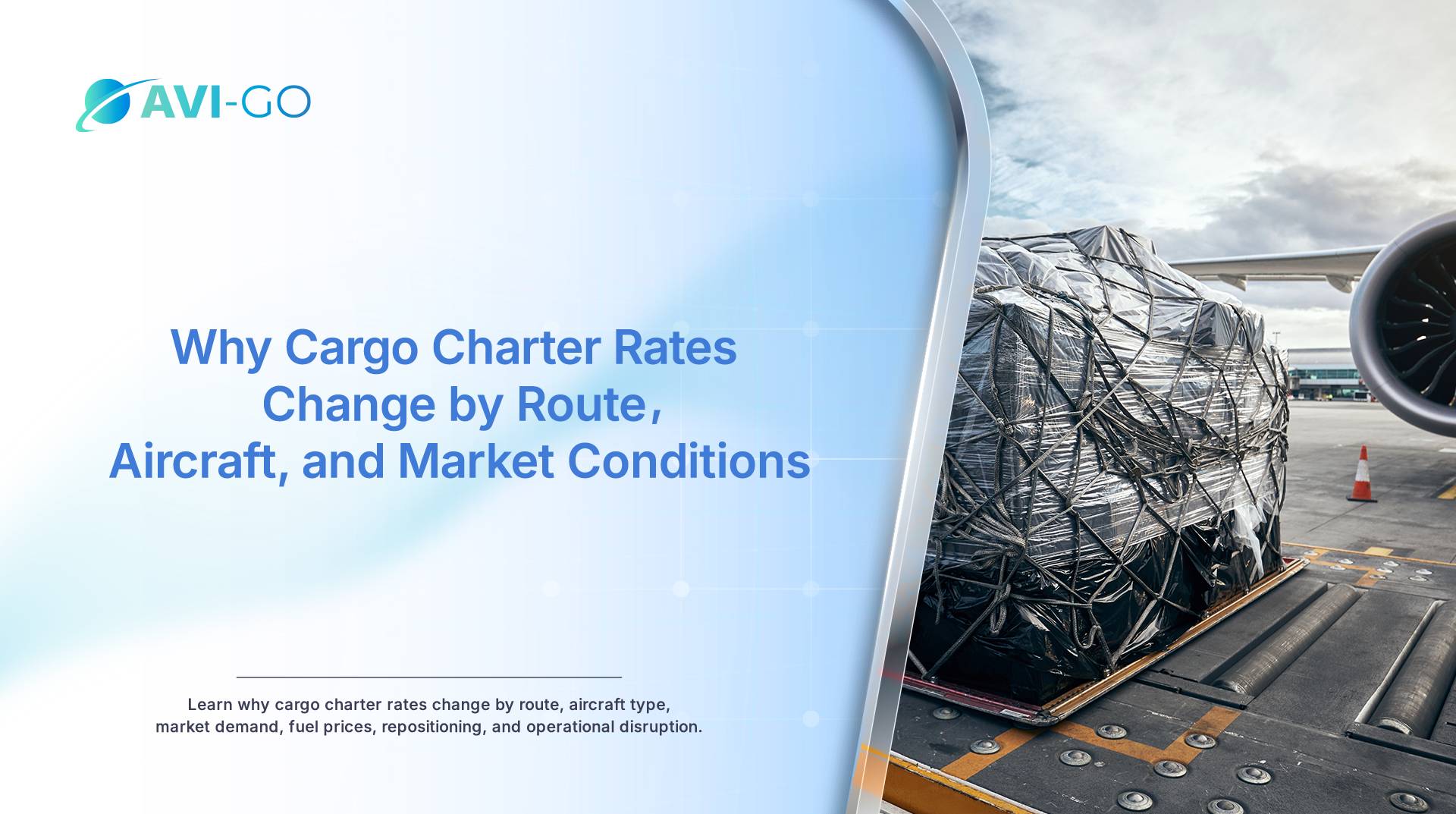 AVI-GO

Why Cargo Charter Rates Change by Route, Aircraft, and Market Conditions

Learn why cargo charter rates change by route, aircraft type, market demand, fuel prices, repositioning, and operational disruption.